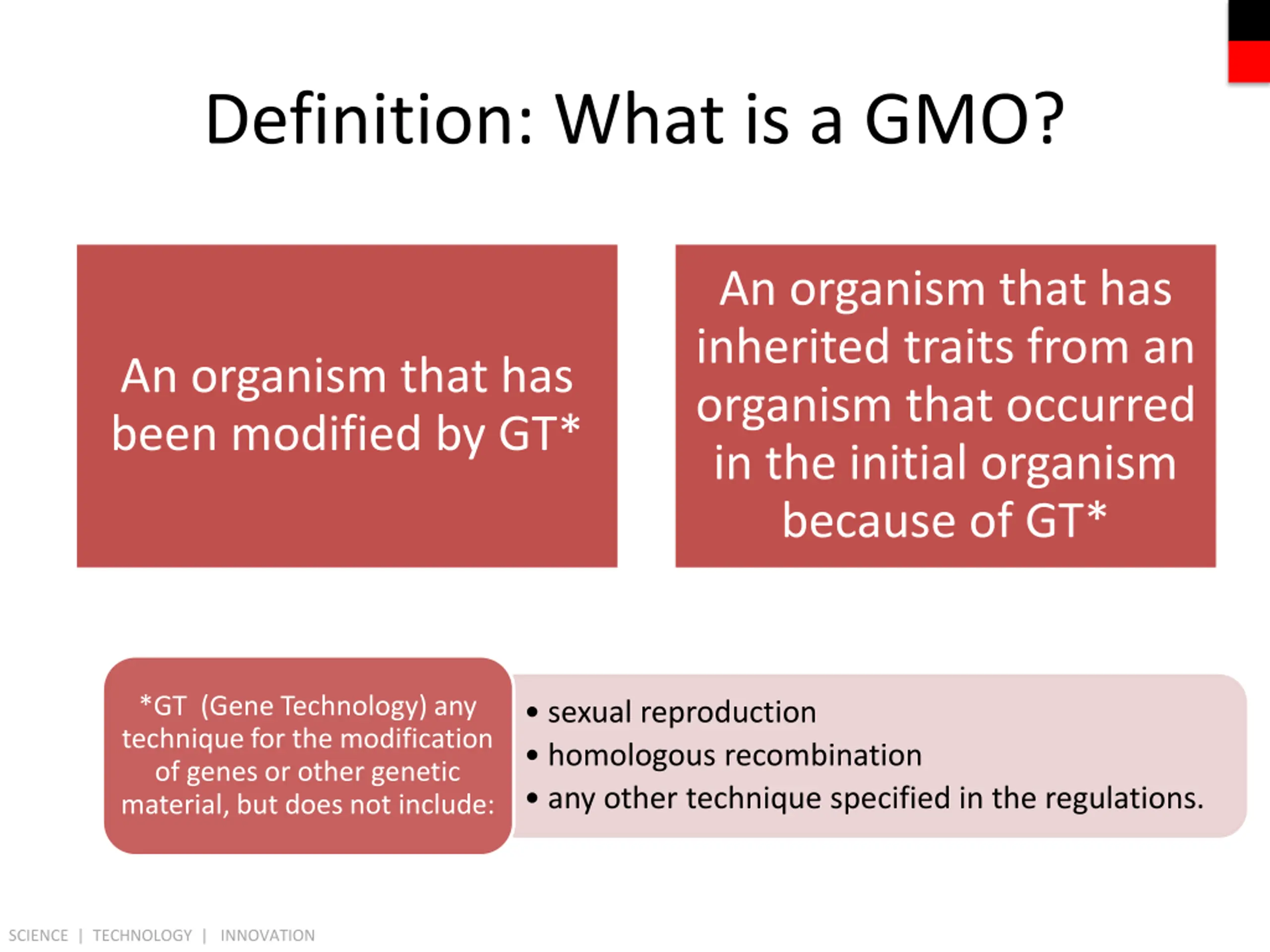 Definition: What is a GMO?

An organism that has been modified by GT*

An organism that has inherited traits from an organism that occurred in the initial organism because of GT*

*GT (Gene Technology) any technique for the modification of genes or other genetic material, but does not include:

• sexual reproduction
• homologous recombination
• any other technique specified in the regulations.

SCIENCE | TECHNOLOGY | INNOVATION